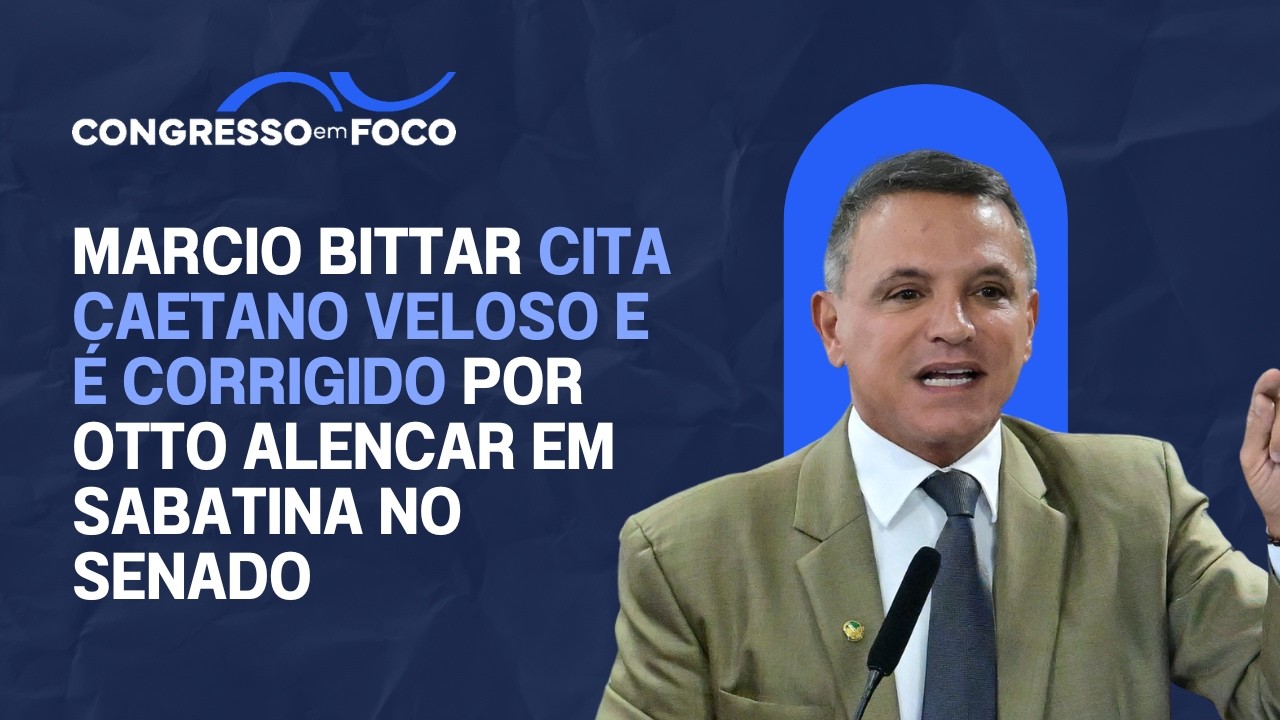 CONGRESSO em FOCO

MARCIO BITTAR CITA CAETANO VELOSO E É CORRIGIDO POR OTTO ALENCAR EM SABATINA NO SENADO